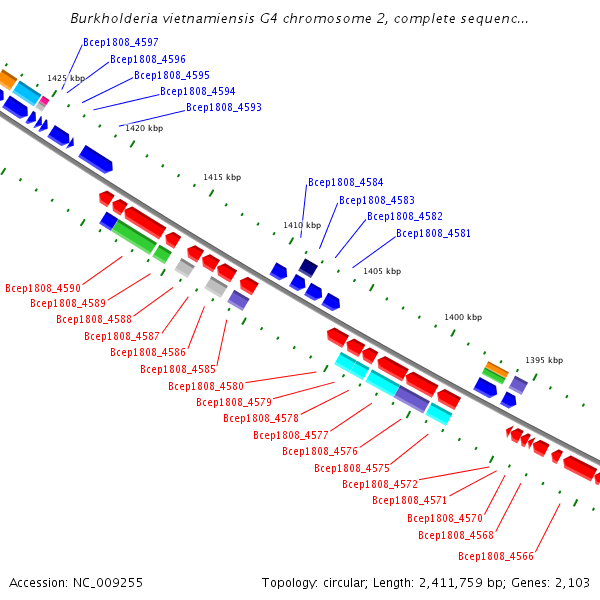 Burkholderia vietnamiensis G4 chromosome 2, complete sequenc...

Bcep1808_4597
Bcep1808_4596
Bcep1808_4595
Bcep1808_4594
Bcep1808_4593
1425 kbp
1420 kbp
1415 kbp
Bcep1808_4584
Bcep1808_4583
Bcep1808_4582
Bcep1808_4581
1410 kbp
1405 kbp
1400 kbp
1395 kbp
Bcep1808_4590
Bcep1808_4589
Bcep1808_4588
Bcep1808_4587
Bcep1808_4586
Bcep1808_4585
Bcep1808_4580
Bcep1808_4579
Bcep1808_4578
Bcep1808_4577
Bcep1808_4576
Bcep1808_4575
Bcep1808_4572
Bcep1808_4571
Bcep1808_4570
Bcep1808_4568
Bcep1808_4566

Accession: NC_009255

Topology: circular; Length: 2,411,759 bp; Genes: 2,103